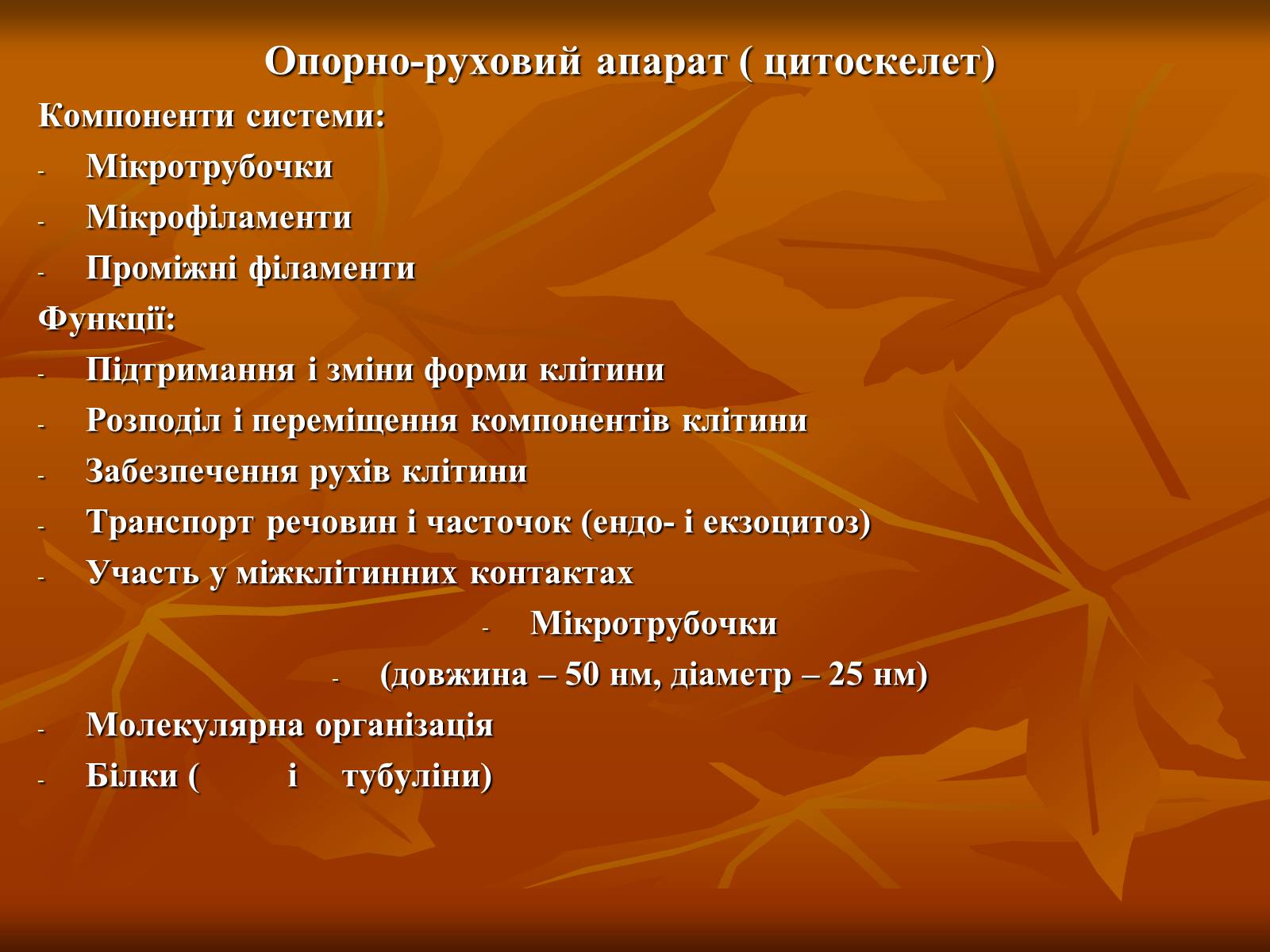 Опорно-руховий апарат ( цитоскелет)

Компоненти системи:

- Мікротрубочки
- Мікрофіламенти
- Проміжні філаменти

Функції:

- Підтримання і зміни форми клітини
- Розподіл і переміщення компонентів клітини
- Забезпечення рухів клітини
- Транспорт речовин і часточок (ендо- і екзоцитоз)
- Участь у міжклітинних контактах

- Мікротрубочки
- (довжина – 50 нм, діаметр – 25 нм)

- Молекулярна організація
- Білки ( і тубуліни)